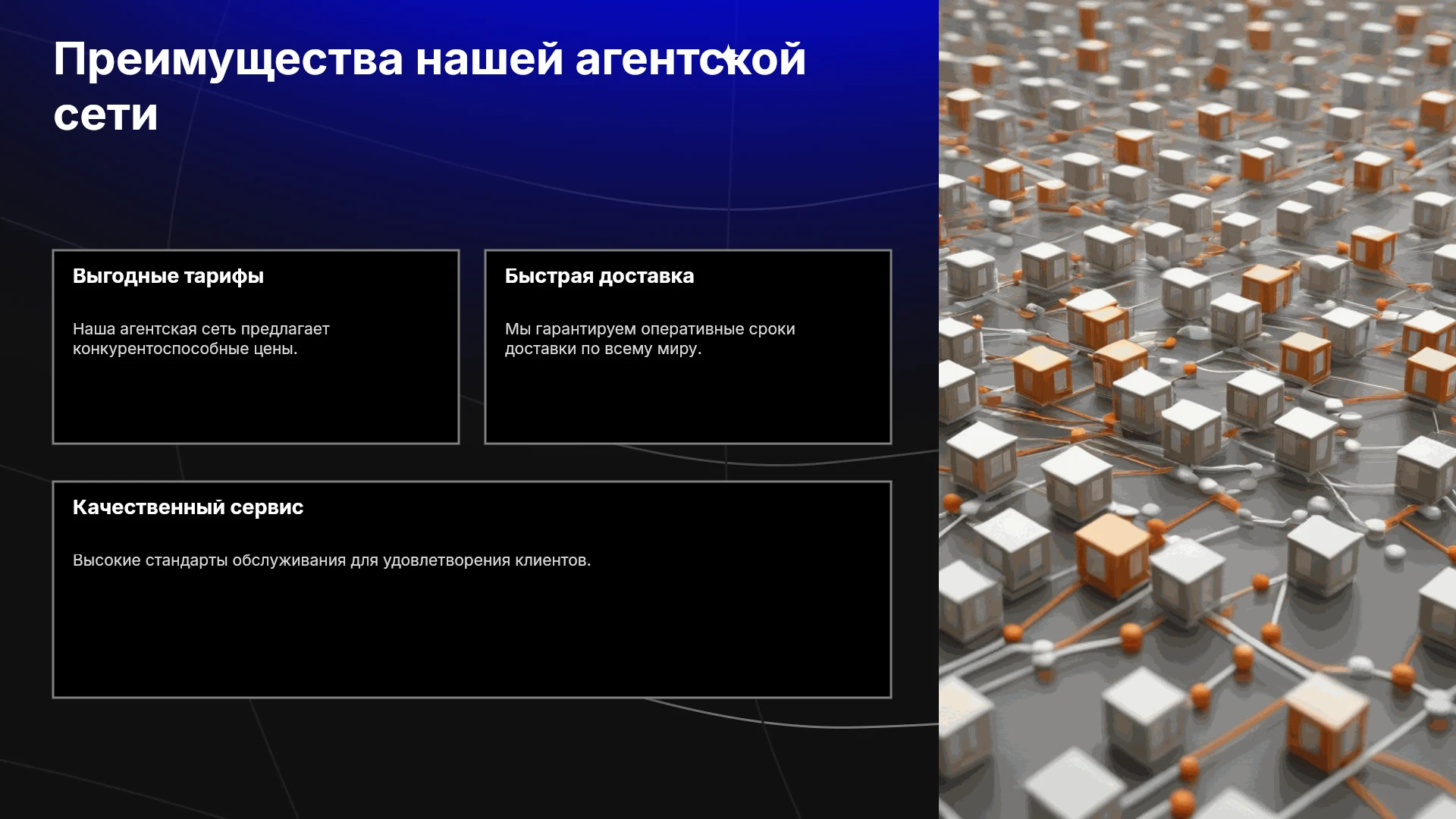 Преимущества нашей агентской сети

Выгодные тарифы

Наша агентская сеть предлагает конкурентоспособные цены.

Быстрая доставка

Мы гарантируем оперативные сроки доставки по всему миру.

Качественный сервис

Высокие стандарты обслуживания для удовлетворения клиентов.